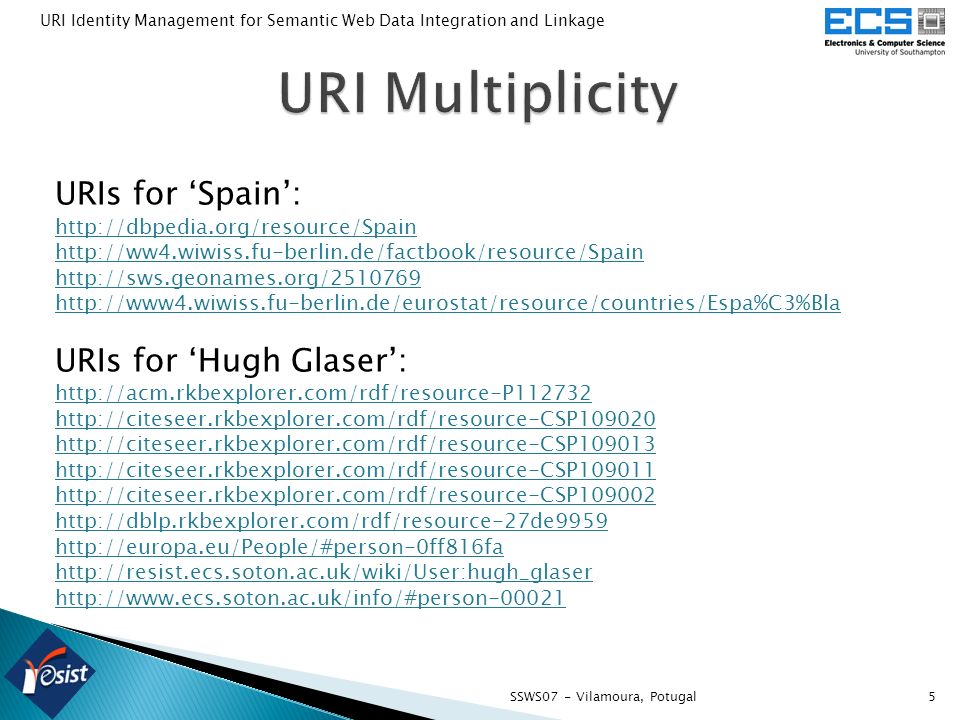 URI Identity Management for Semantic Web Data Integration and Linkage

ECS
Electronics & Computer Science
University of Southampton

URI Multiplicity

URIs for ‘Spain’:
http://dbpedia.org/resource/Spain
http://ww4.wiwiss.fu-berlin.de/factbook/resource/Spain
http://sws.geonames.org/2510769
http://www4.wiwiss.fu-berlin.de/eurostat/resource/countries/Espa%C3%Bla

URIs for ‘Hugh Glaser’:
http://acm.rkbexplorer.com/rdf/resource-P112732
http://citeseer.rkbexplorer.com/rdf/resource-CSP109020
http://citeseer.rkbexplorer.com/rdf/resource-CSP109013
http://citeseer.rkbexplorer.com/rdf/resource-CSP109011
http://citeseer.rkbexplorer.com/rdf/resource-CSP109002
http://dblp.rkbexplorer.com/rdf/resource-27de9959
http://europa.eu/People/#person-0ff816fa
http://resist.ecs.soton.ac.uk/wiki/User:hugh_glaser
http://www.ecs.soton.ac.uk/info/#person-00021

resist

SSWS07 - Vilamoura, Potugal

5